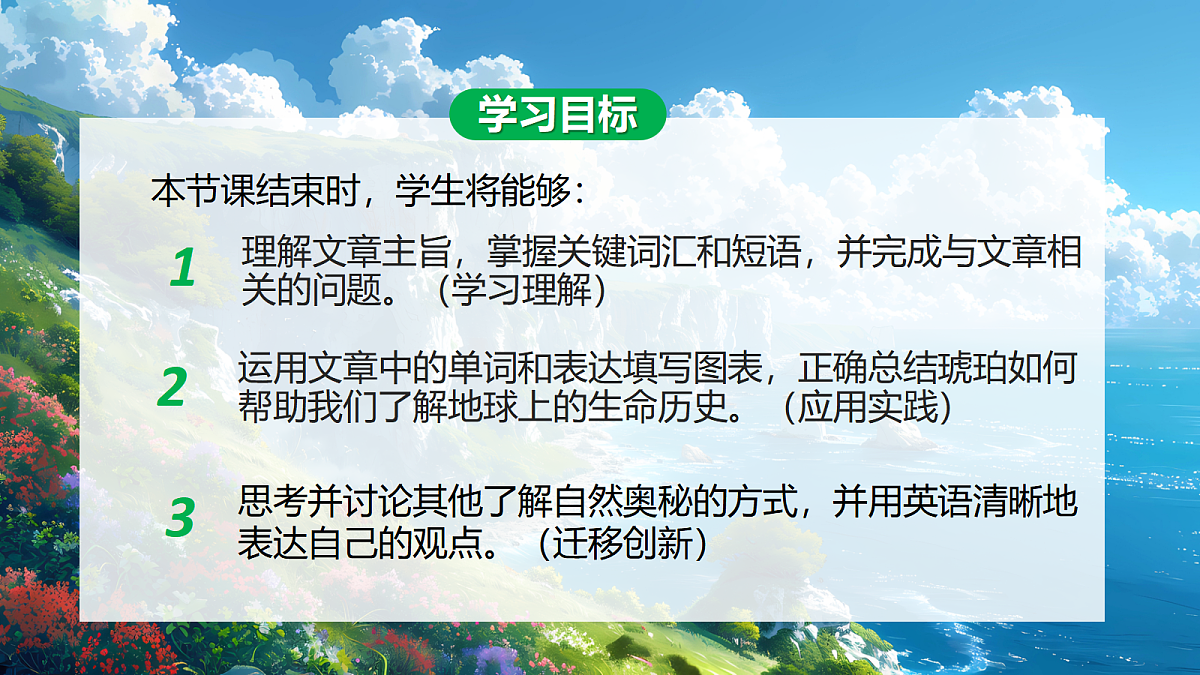 学习目标

本节课结束时，学生将能够：

1 理解文章主旨，掌握关键词汇和短语，并完成与文章相关的问题。（学习理解）

2 运用文章中的单词和表达填写图表，正确总结琥珀如何帮助我们了解地球上的生命历史。（应用实践）

3 思考并讨论其他了解自然奥秘的方式，并用英语清晰地表达自己的观点。（迁移创新）